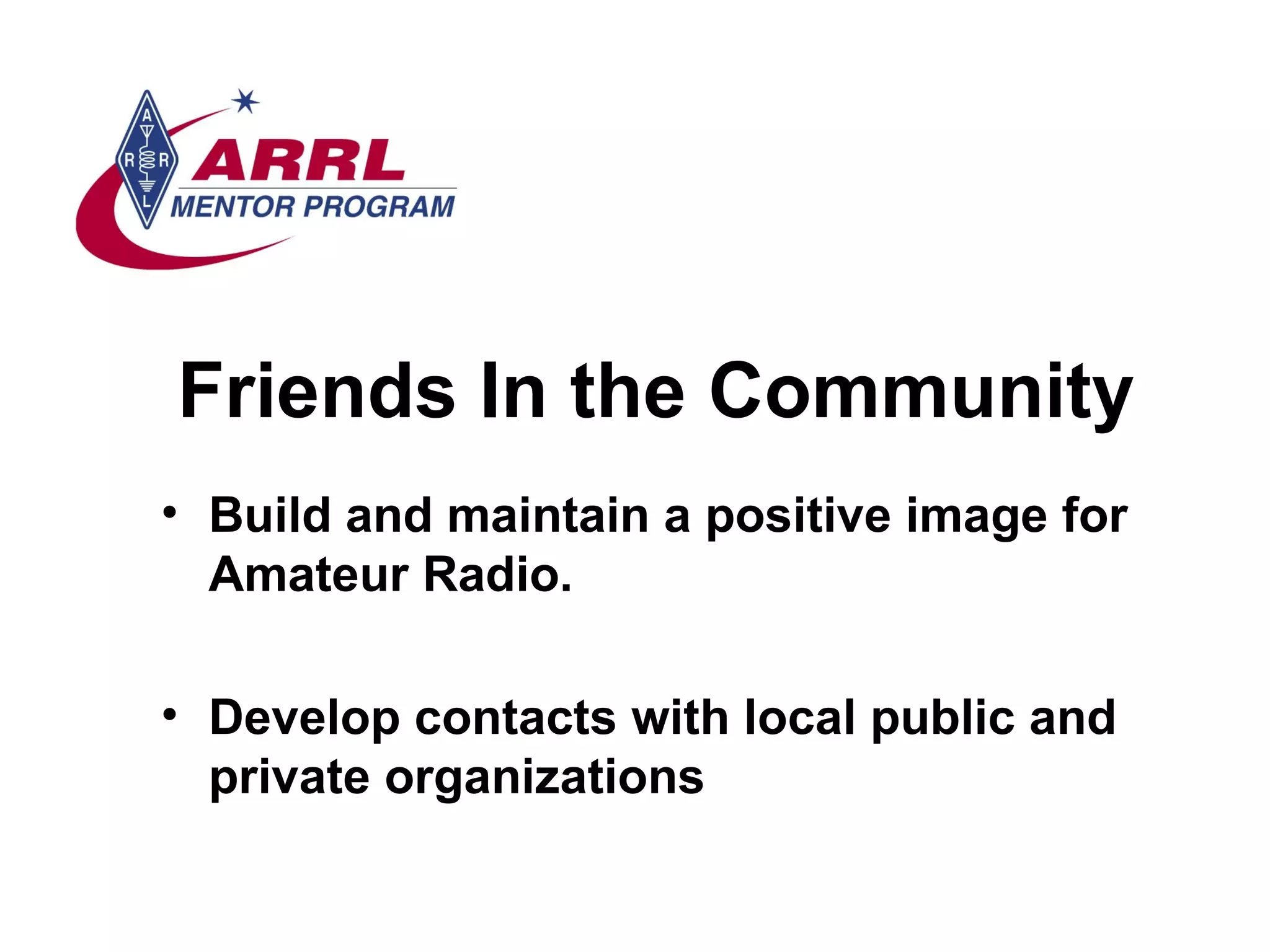 A R R L

ARRL
MENTOR PROGRAM

Friends In the Community

• Build and maintain a positive image for Amateur Radio.

• Develop contacts with local public and private organizations